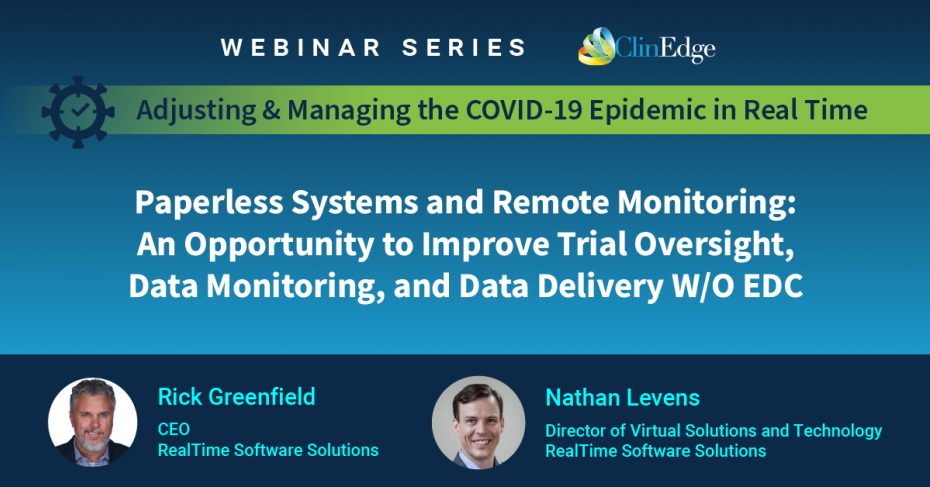 WEBINAR SERIES ClinEdge

Adjusting & Managing the COVID-19 Epidemic in Real Time

Paperless Systems and Remote Monitoring: An Opportunity to Improve Trial Oversight, Data Monitoring, and Data Delivery W/O EDC

Rick Greenfield
CEO
RealTime Software Solutions

Nathan Levens
Director of Virtual Solutions and Technology
RealTime Software Solutions